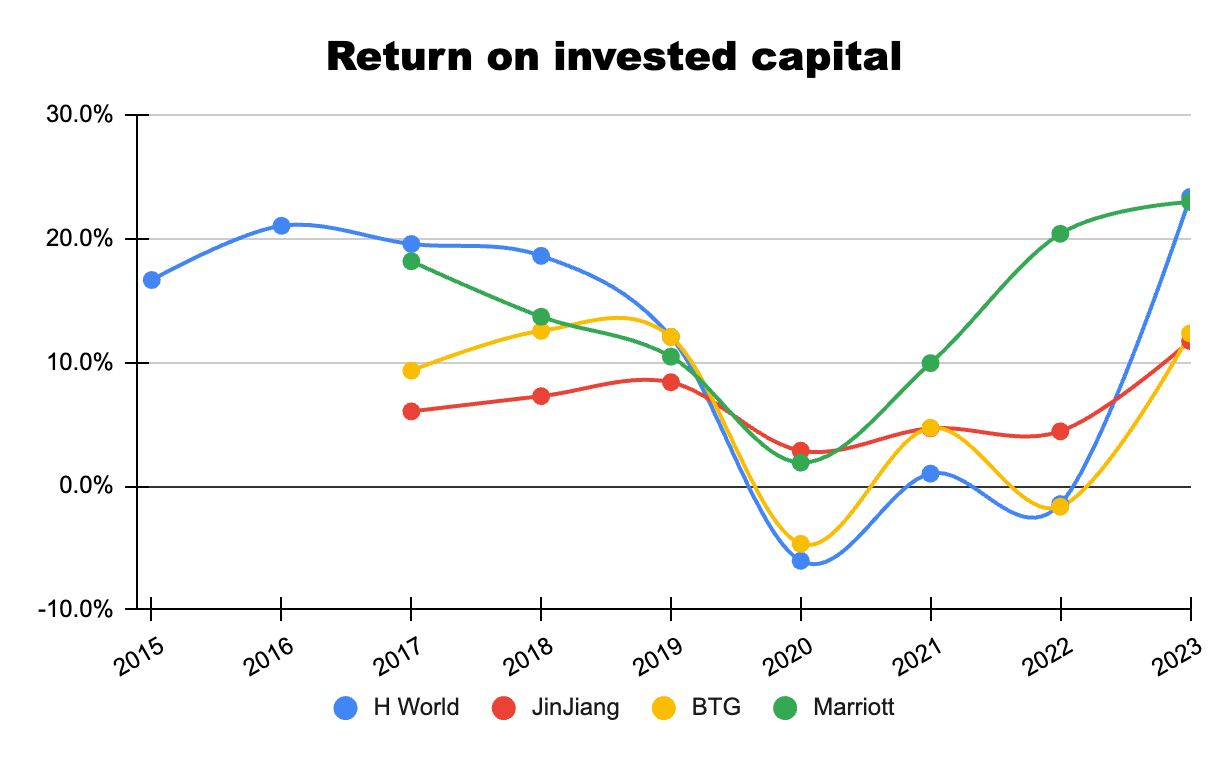 Return on invested capital

30.0%
20.0%
10.0%
0.0%
-10.0%

2015
2016
2017
2018
2019
2020
2021
2022
2023

H World
JinJiang
BTG
Marriott